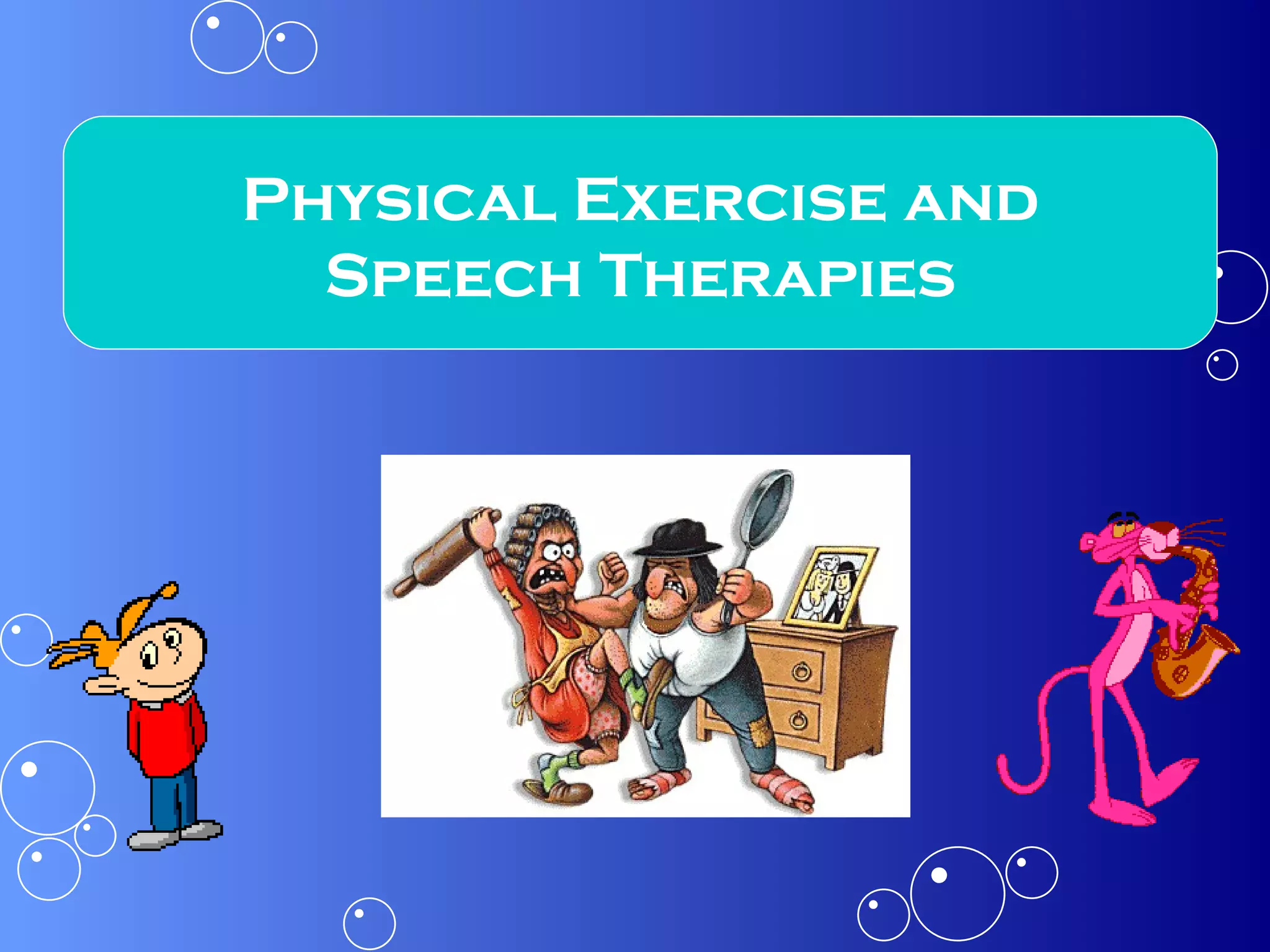 Physical Exercise and Speech Therapies